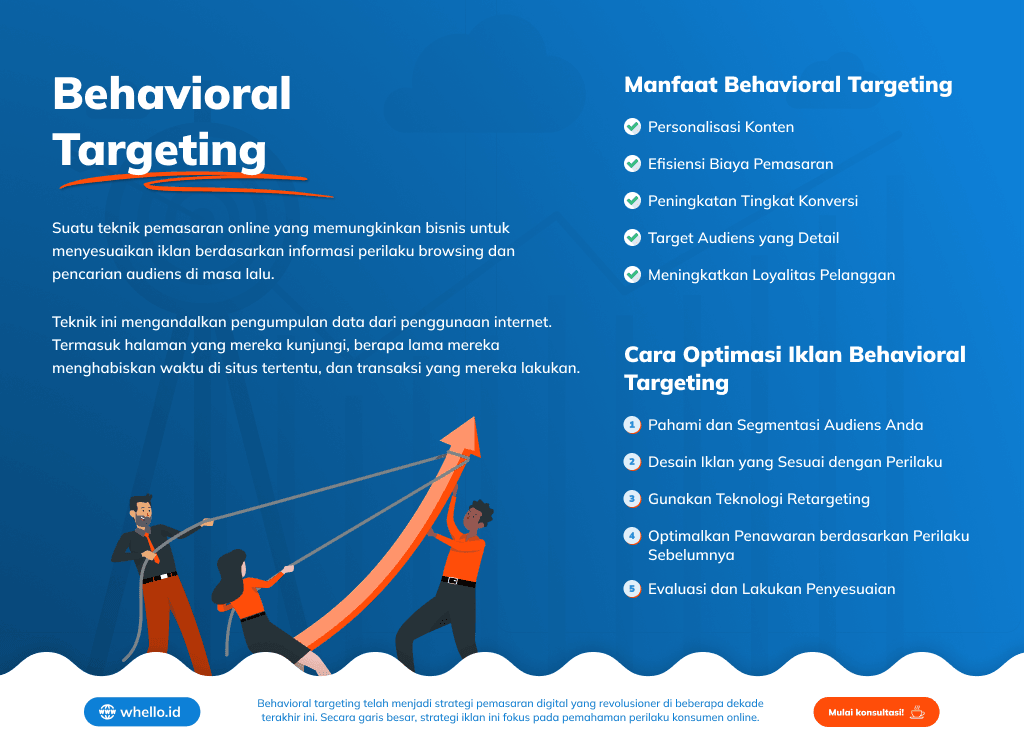 Behavioral Targeting

Suatu teknik pemasaran online yang memungkinkan bisnis untuk menyesuaikan iklan berdasarkan informasi perilaku browsing dan pencarian audiens di masa lalu.

Teknik ini mengandalkan pengumpulan data dari penggunaan internet. Termasuk halaman yang mereka kunjungi, berapa lama mereka menghabiskan waktu di situs tertentu, dan transaksi yang mereka lakukan.

Manfaat Behavioral Targeting

Personalisasi Konten

Efisiensi Biaya Pemasaran

Peningkatan Tingkat Konversi

Target Audiens yang Detail

Meningkatkan Loyalitas Pelanggan

Cara Optimasi Iklan Behavioral Targeting

1 Pahami dan Segmentasi Audiens Anda

2 Desain Iklan yang Sesuai dengan Perilaku

3 Gunakan Teknologi Retargeting

4 Optimalkan Penawaran berdasarkan Perilaku Sebelumnya

5 Evaluasi dan Lakukan Penyesuaian

whello.id

Behavioral targeting telah menjadi strategi pemasaran digital yang revolusioner di beberapa dekade terakhir ini. Secara garis besar, strategi iklan ini fokus pada pemahaman perilaku konsumen online.

Mulai konsultasi!